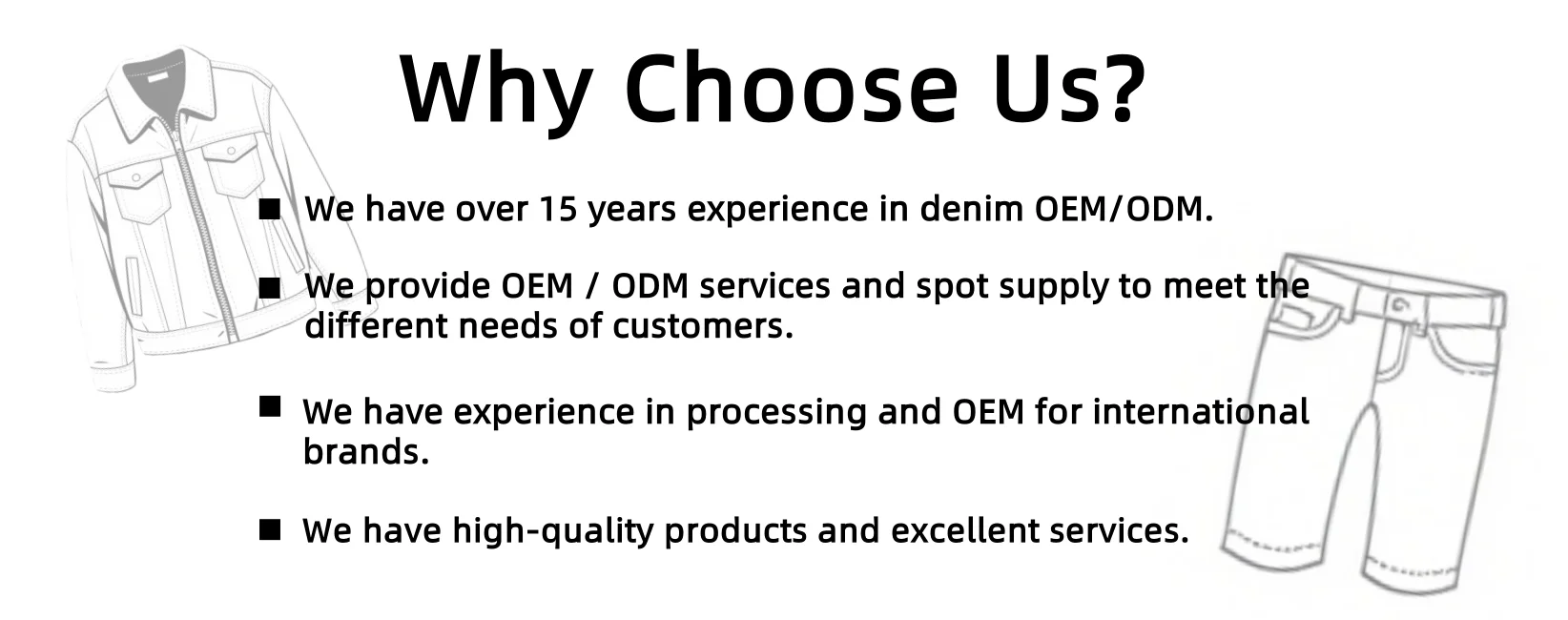 Why Choose Us?

■ We have over 15 years experience in denim OEM/ODM.

■ We provide OEM / ODM services and spot supply to meet the different needs of customers.

■ We have experience in processing and OEM for international brands.

■ We have high-quality products and excellent services.